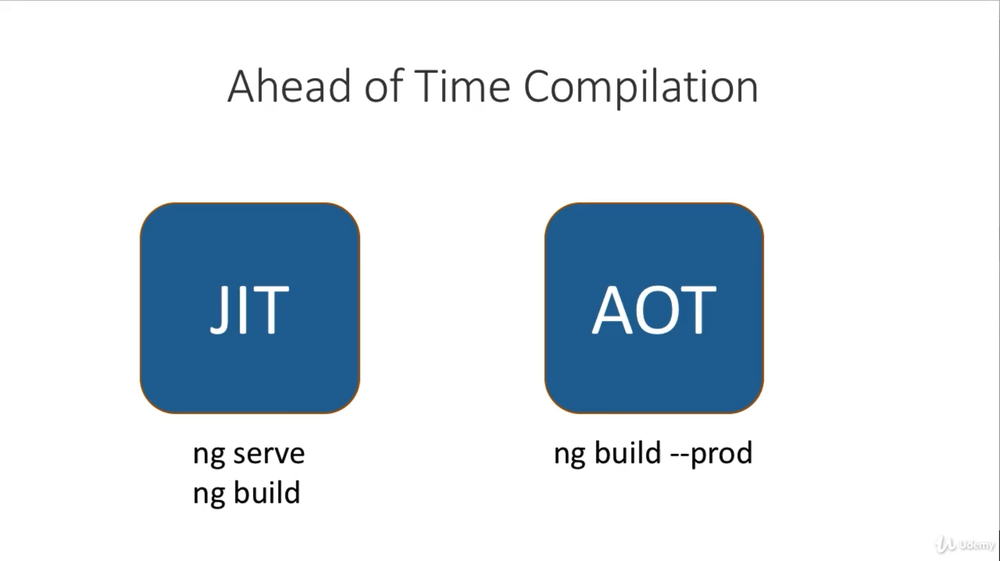 Ahead of Time Compilation

JIT

ng serve
ng build

AOT

ng build --prod

Udemy